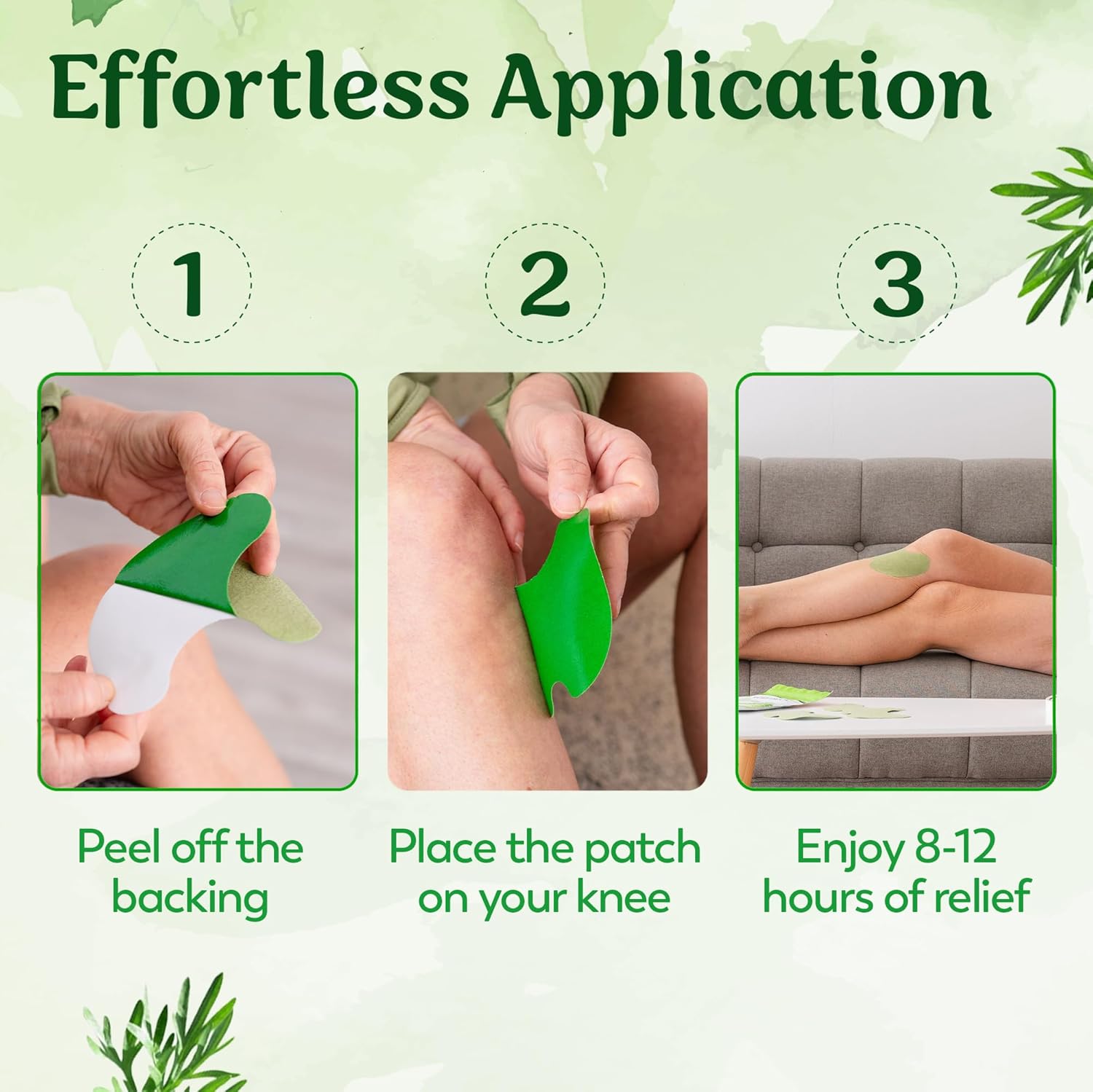 Effortless Application

1

2

3

Peel off the backing

Place the patch on your knee

Enjoy 8-12 hours of relief